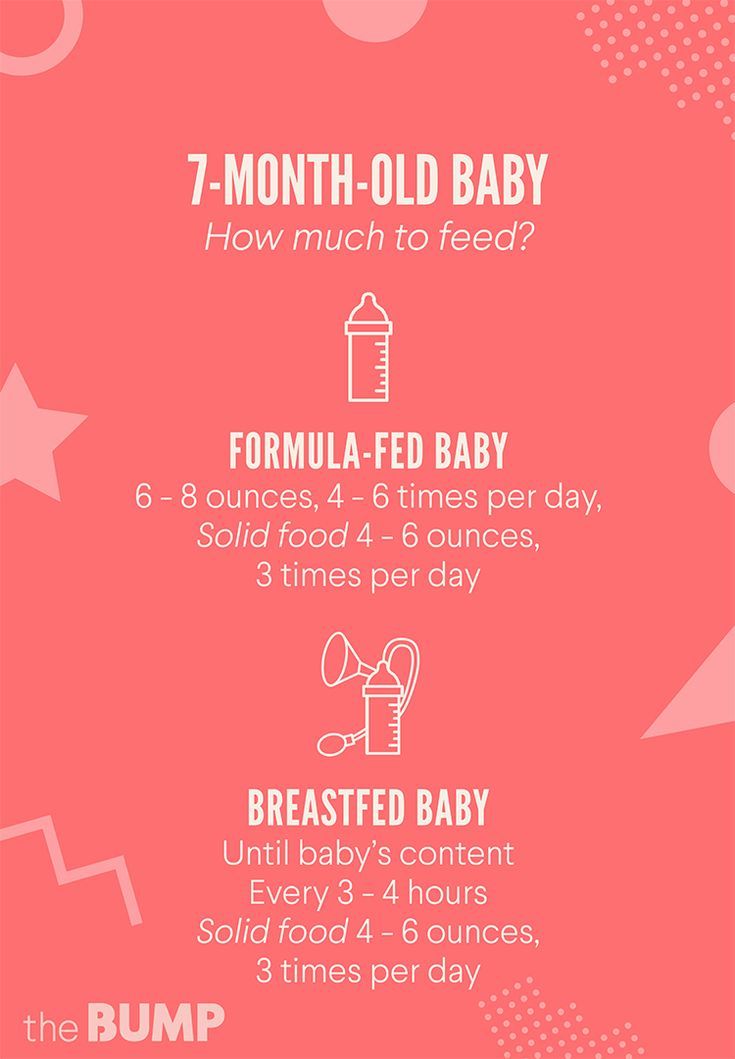 7-MONTH-OLD BABY
How much to feed?

FORMULA-FED BABY
6 - 8 ounces, 4 - 6 times per day,
Solid food 4 - 6 ounces,
3 times per day

BREASTFED BABY
Until baby's content
Every 3 - 4 hours
Solid food 4 - 6 ounces,
3 times per day

the BUMP